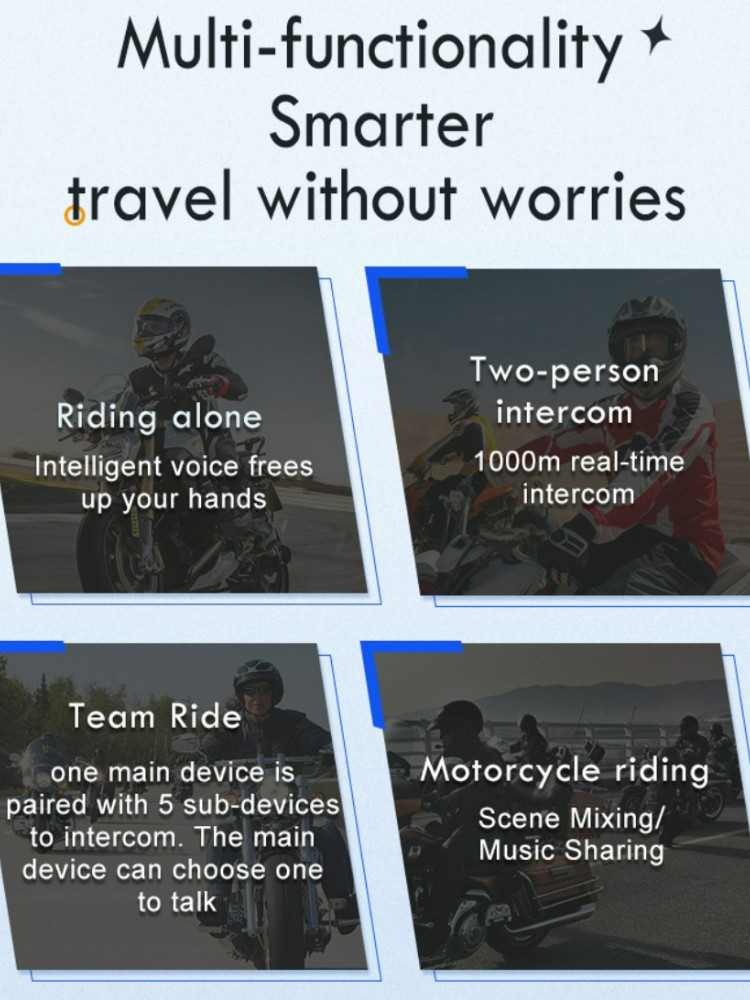 Multi-functionality
Smarter
travel without worries

Riding alone
Intelligent voice frees up your hands

Two-person intercom
1000m real-time intercom

Team Ride
one main device is paired with 5 sub-devices to intercom. The main device can choose one to talk

Motorcycle riding
Scene Mixing/ Music Sharing